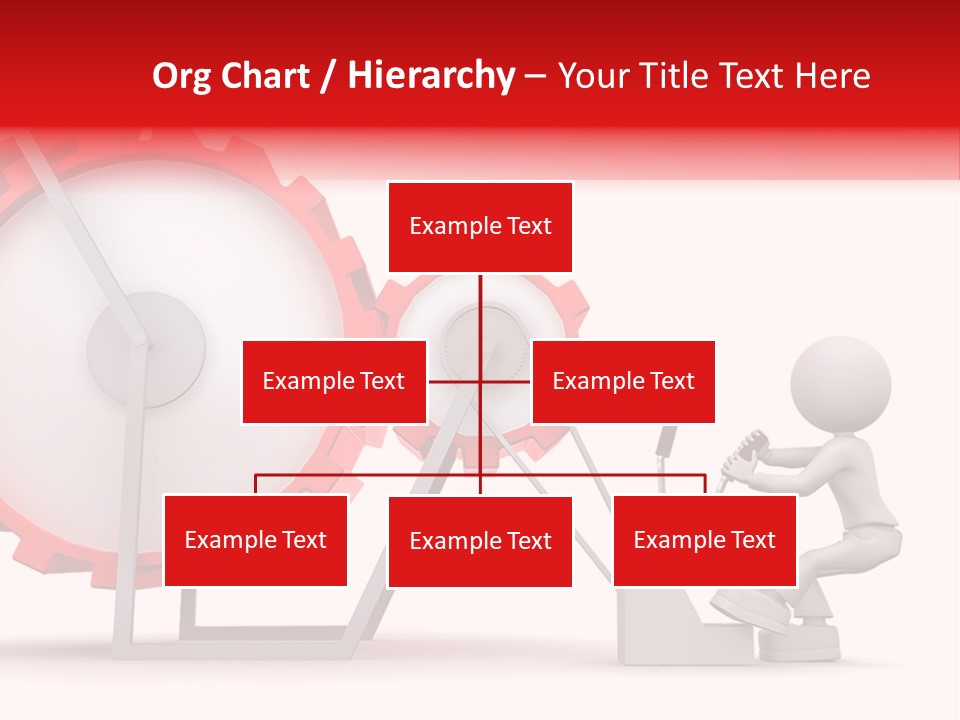 Org Chart / Hierarchy – Your Title Text Here

Example Text

Example Text

Example Text

Example Text

Example Text

Example Text